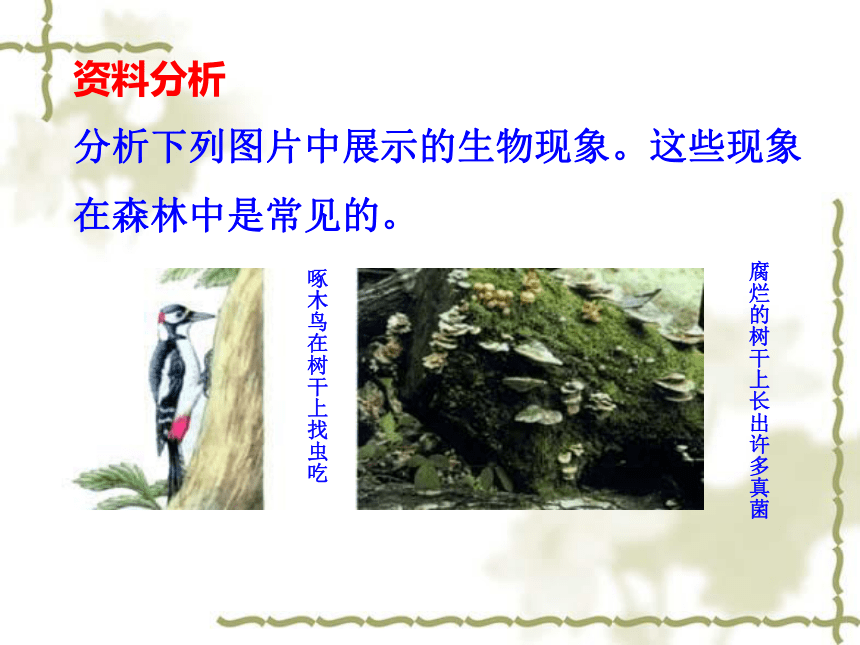 资料分析

分析下列图片中展示的生物现象。这些现象在森林中是常见的。

啄木鸟在树干上找虫吃

腐烂的树干上长出许多真菌